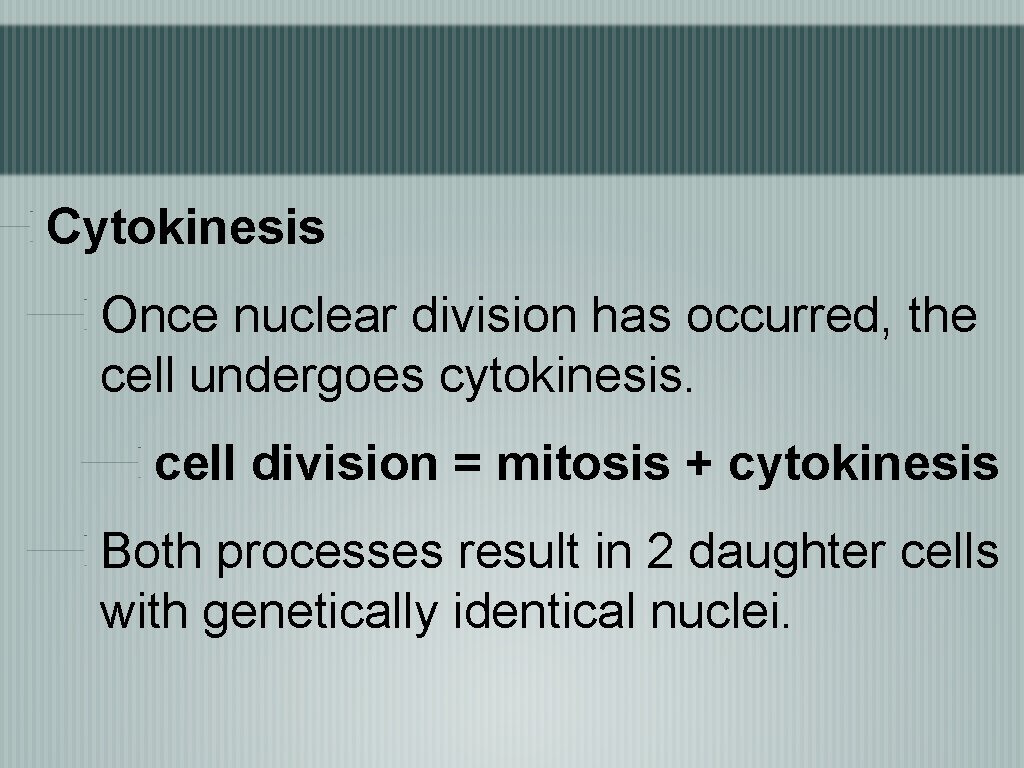 Cytokinesis

Once nuclear division has occurred, the cell undergoes cytokinesis.

cell division = mitosis + cytokinesis

Both processes result in 2 daughter cells with genetically identical nuclei.